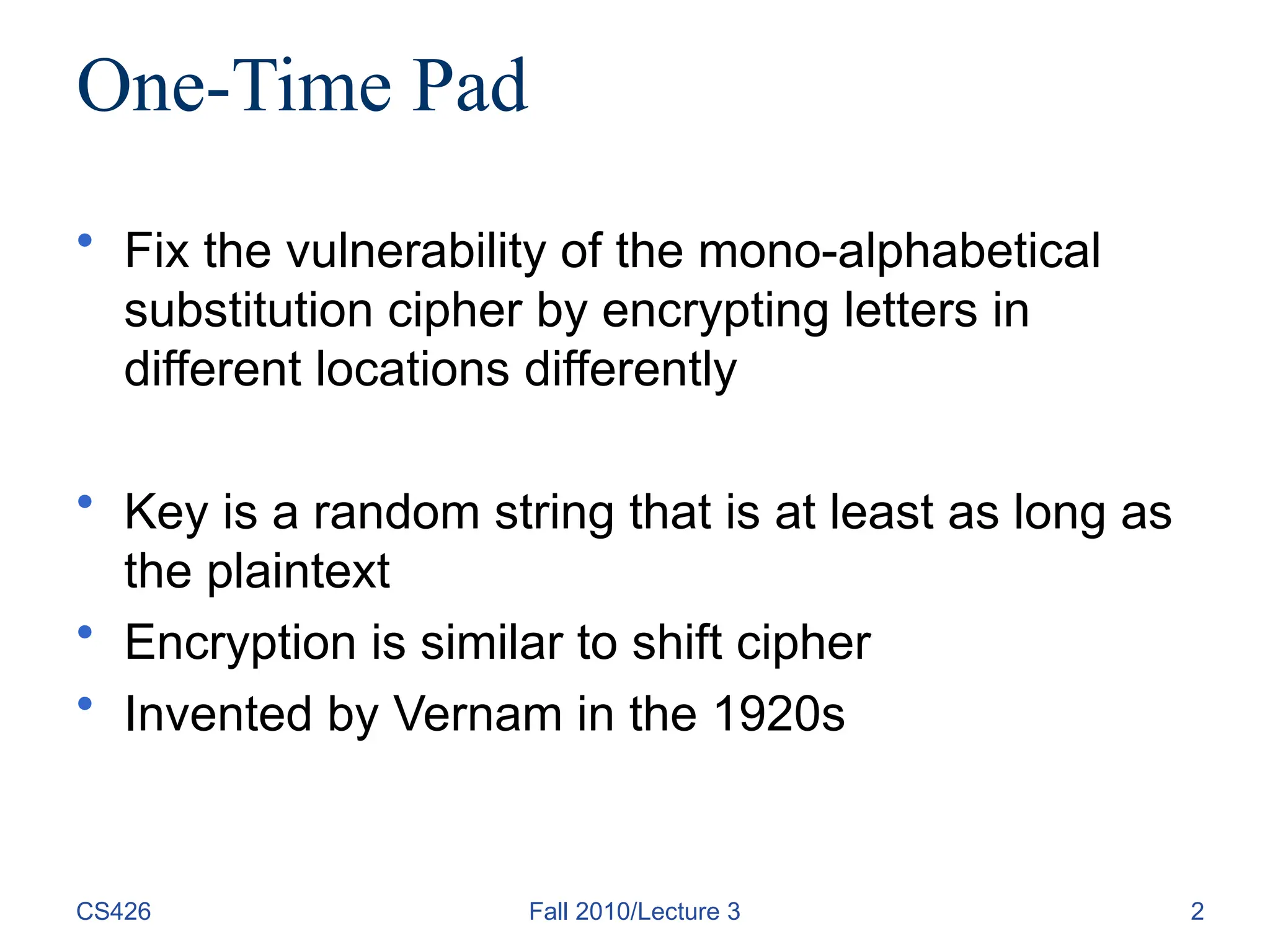 One-Time Pad

• Fix the vulnerability of the mono-alphabetical substitution cipher by encrypting letters in different locations differently

• Key is a random string that is at least as long as the plaintext
• Encryption is similar to shift cipher
• Invented by Vernam in the 1920s

CS426 Fall 2010/Lecture 3 2